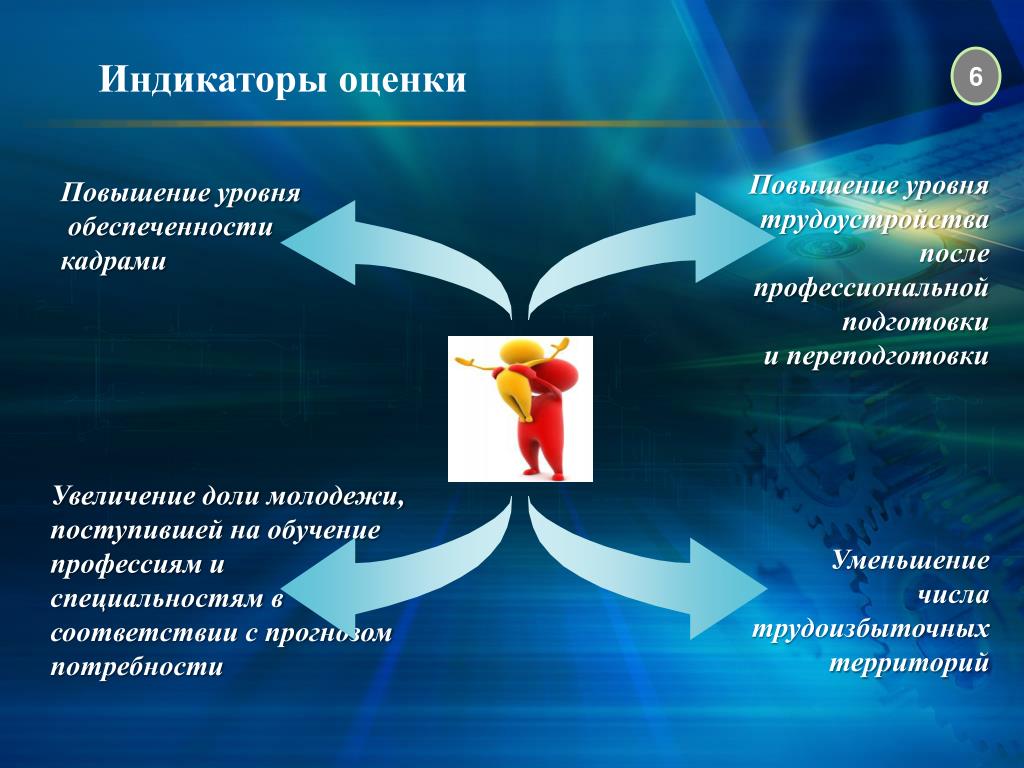 Индикаторы оценки

6

Повышение уровня обеспеченности кадрами

Повышение уровня трудоустройства после профессиональной подготовки и переподготовки

Увеличение доли молодежи, поступившей на обучение профессиям и специальностям в соответствии с прогнозом потребности

Уменьшение числа трудоизбыточных территорий